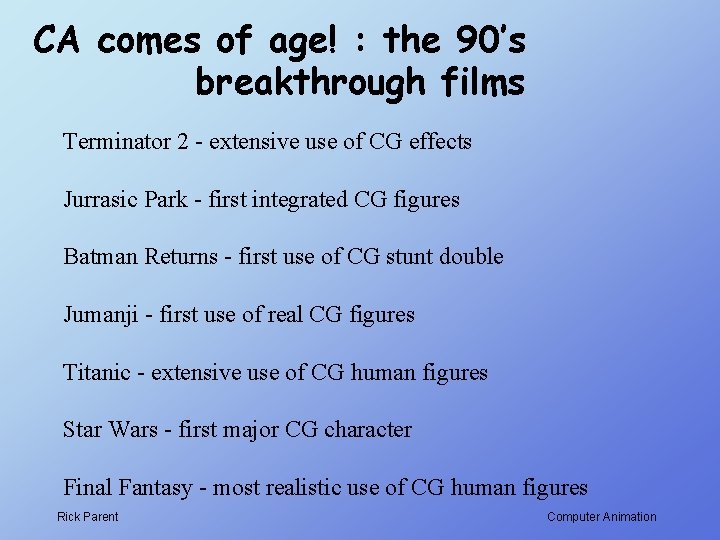 CA comes of age! : the 90's breakthrough films

Terminator 2 - extensive use of CG effects

Jurrasic Park - first integrated CG figures

Batman Returns - first use of CG stunt double

Jumanji - first use of real CG figures

Titanic - extensive use of CG human figures

Star Wars - first major CG character

Final Fantasy - most realistic use of CG human figures

Rick Parent

Computer Animation